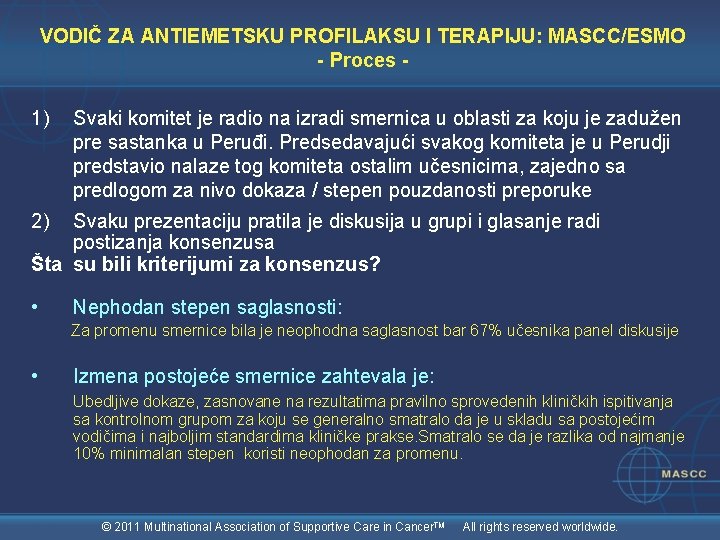 VODIČ ZA ANTIEMETSKU PROFILAKSU I TERAPIJU: MASCC/ESMO
- Proces -

1) Svaki komitet je radio na izradi smernica u oblasti za koju je zadužen pre sastanka u Peruđi. Predsedavajući svakog komiteta je u Perudji predstavio nalaze tog komiteta ostalim učesnicima, zajedno sa predlogom za nivo dokaza / stepen pouzdanosti preporuke

2) Svaku prezentaciju pratila je diskusija u grupi i glasanje radi postizanja konsenzusa

Šta su bili kriterijumi za konsenzus?

• Nephodan stepen saglasnosti:
Za promenu smernice bila je neophodna saglasnost bar 67% učesnika panel diskusije

• Izmena postojeće smernice zahtevala je:
Ubedljive dokaze, zasnovane na rezultatima pravilno sprovedenih kliničkih ispitivanja sa kontrolnom grupom za koju se generalno smatralo da je u skladu sa postojećim vodičima i najboljim standardima kliničke prakse.Smatralo se da je razlika od najmanje 10% minimalan stepen koristi neophodan za promenu.

MASCC

© 2011 Multinational Association of Supportive Care in Cancer™ All rights reserved worldwide.